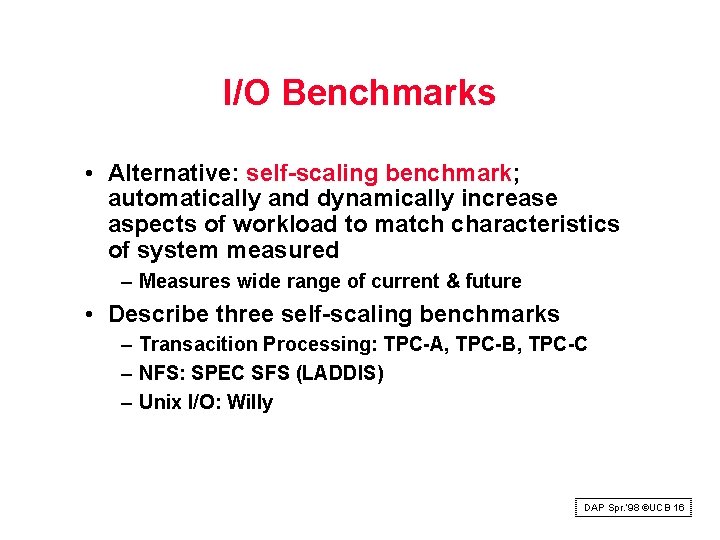 I/O Benchmarks

• Alternative: self-scaling benchmark; automatically and dynamically increase aspects of workload to match characteristics of system measured

– Measures wide range of current & future

• Describe three self-scaling benchmarks

– Transacition Processing: TPC-A, TPC-B, TPC-C

– NFS: SPEC SFS (LADDIS)

– Unix I/O: Willy

DAP Spr.'98 ©UCB 16